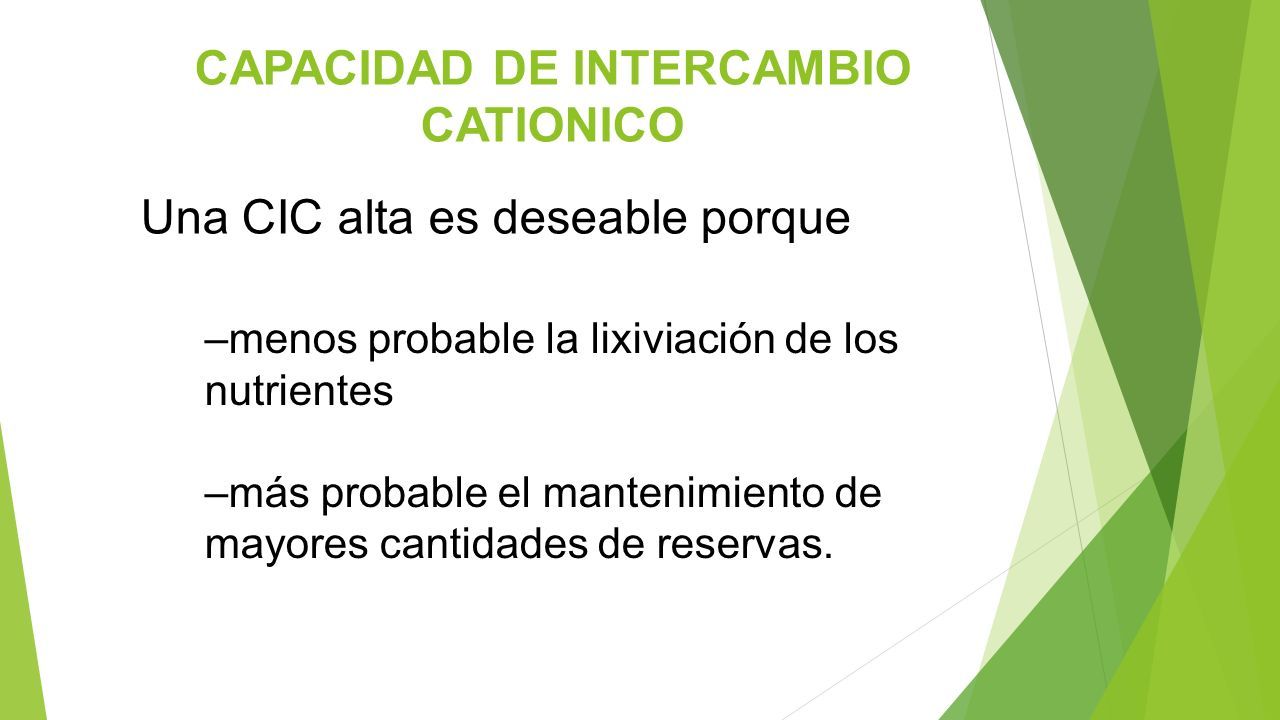 CAPACIDAD DE INTERCAMBIO CATIONICO

Una CIC alta es deseable porque

–menos probable la lixiviación de los nutrientes

–más probable el mantenimiento de mayores cantidades de reservas.